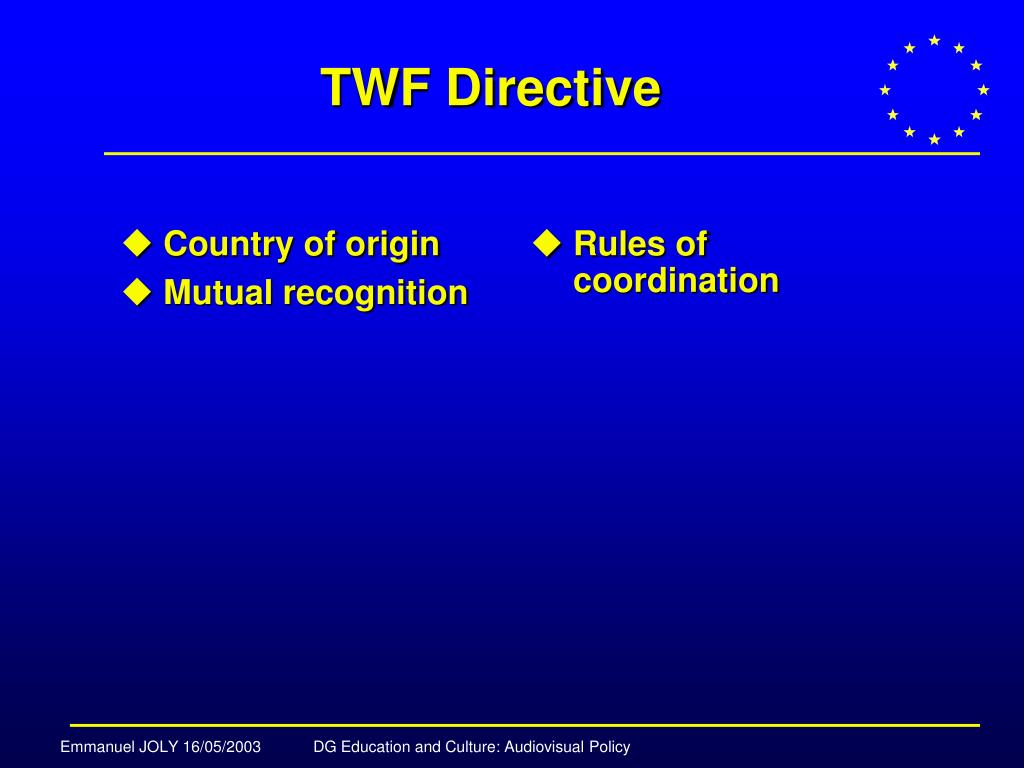 TWF Directive

◆ Country of origin
◆ Mutual recognition

◆ Rules of coordination

Emmanuel JOLY 16/05/2003 DG Education and Culture: Audiovisual Policy